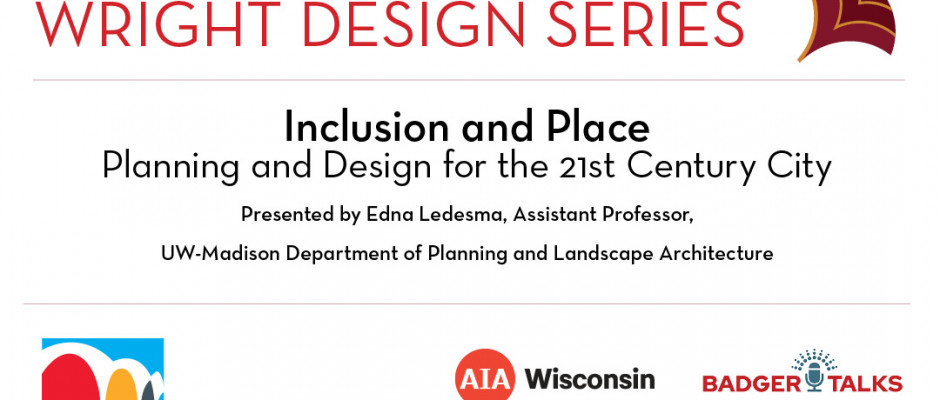 WRIGHT DESIGN SERIES

Inclusion and Place
Planning and Design for the 21st Century City

Presented by Edna Ledesma, Assistant Professor,

UW-Madison Department of Planning and Landscape Architecture

AIA Wisconsin

BADGER TALKS